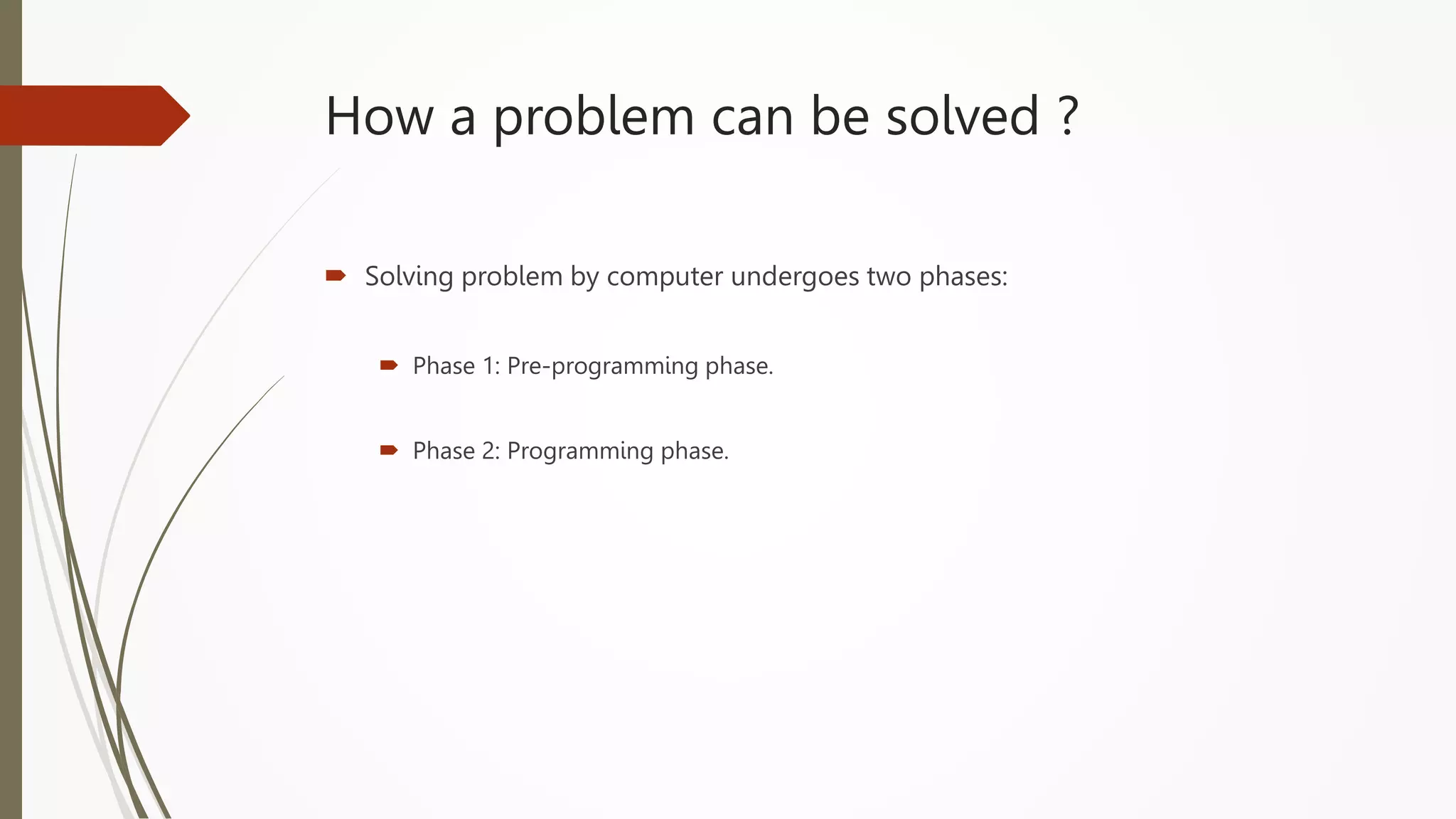 How a problem can be solved ?

Solving problem by computer undergoes two phases:

Phase 1: Pre-programming phase.

Phase 2: Programming phase.